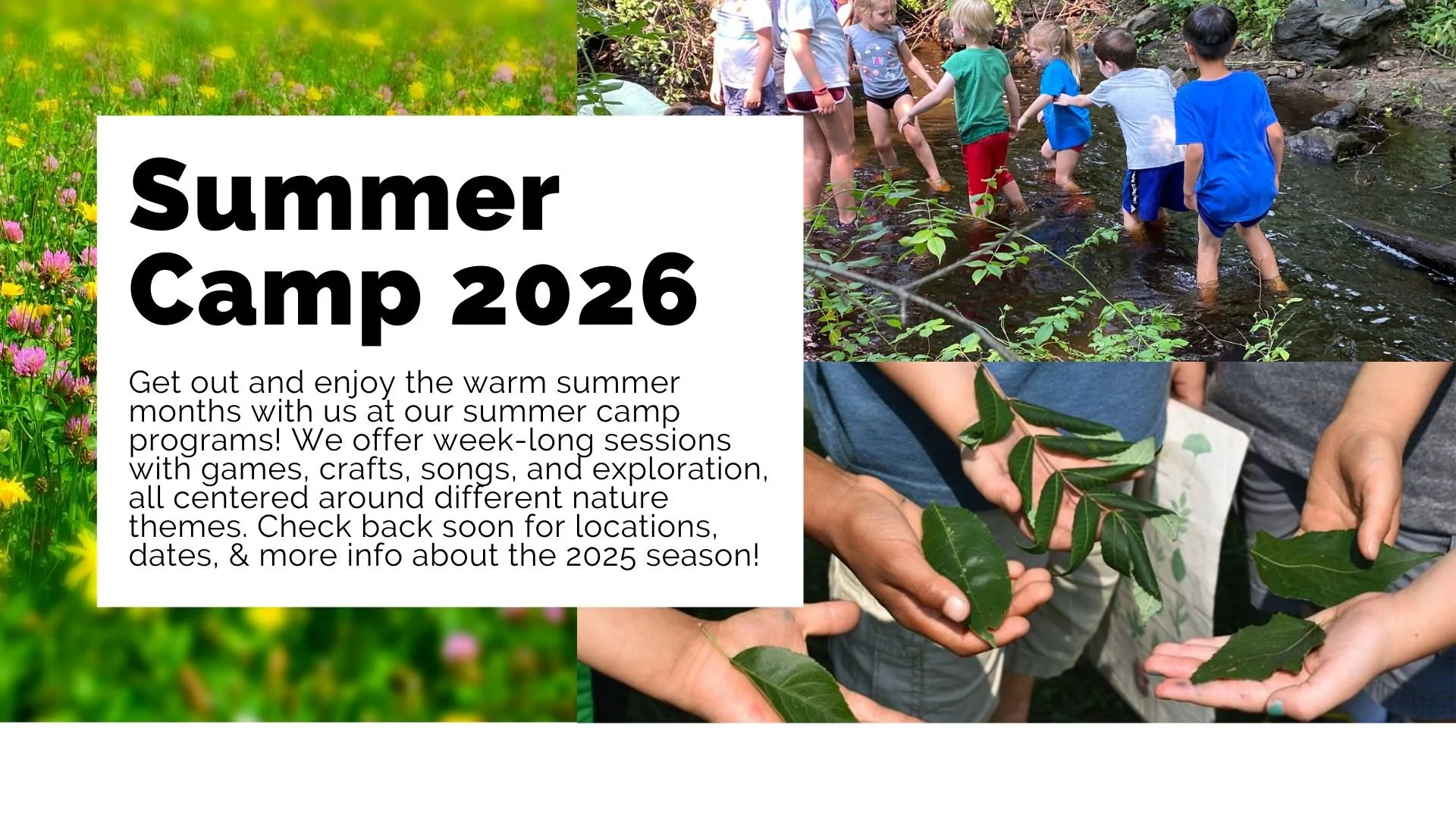 Summer Camp 2026

Get out and enjoy the warm summer months with us at our summer camp programs! We offer week-long sessions with games, crafts, songs, and exploration, all centered around different nature themes. Check back soon for locations, dates, & more info about the 2025 season!